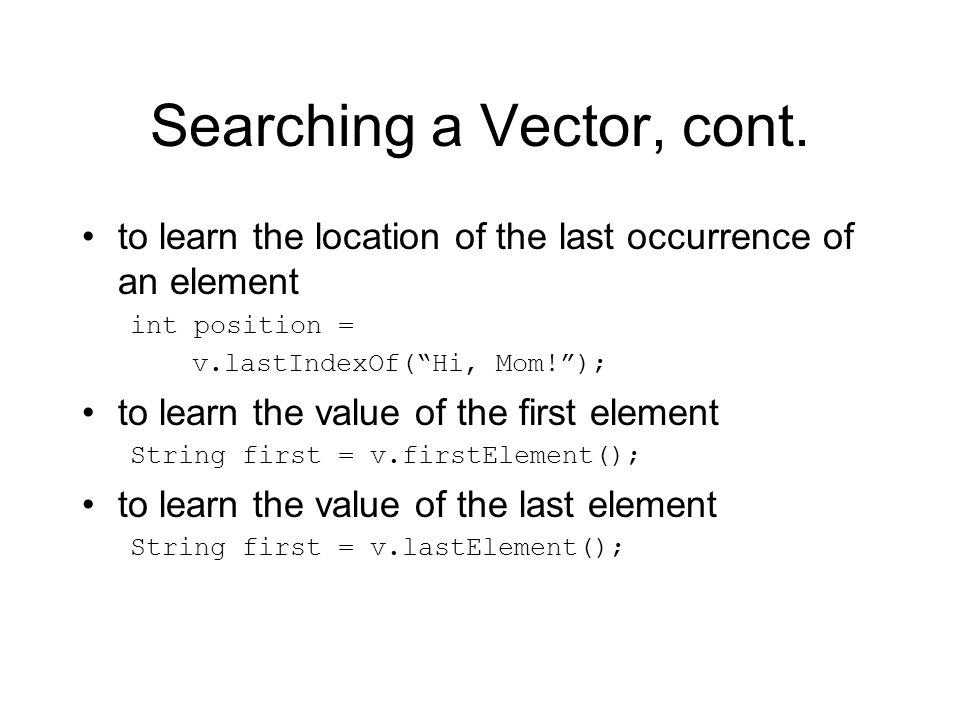 Searching a Vector, cont.

• to learn the location of the last occurrence of an element

int position =
    v.lastIndexOf(“Hi, Mom!”);

• to learn the value of the first element

String first = v.firstElement();

• to learn the value of the last element

String first = v.lastElement();